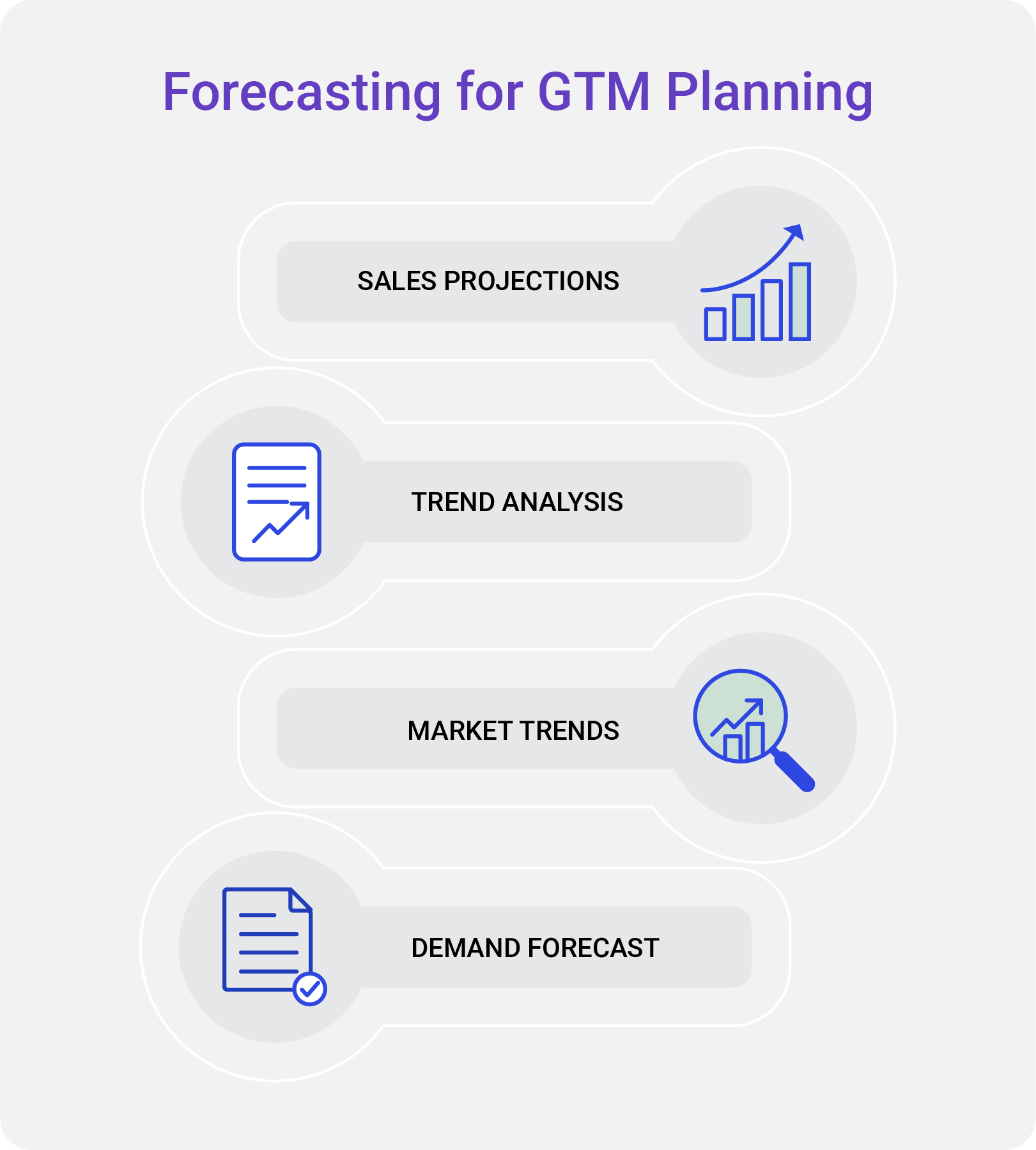 Forecasting for GTM Planning

SALES PROJECTIONS

TREND ANALYSIS

MARKET TRENDS

DEMAND FORECAST